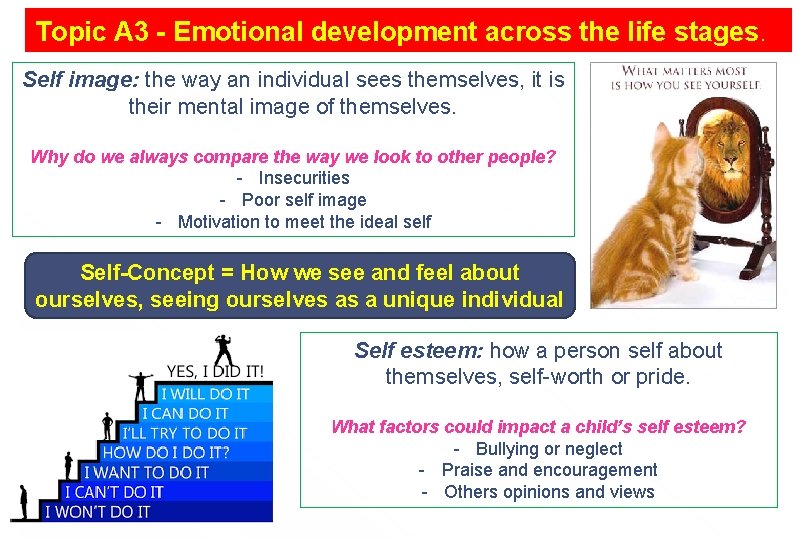 Topic A3 - Emotional development across the life stages.

Self image: the way an individual sees themselves, it is their mental image of themselves.

Why do we always compare the way we look to other people?
- Insecurities
- Poor self image
- Motivation to meet the ideal self

WHAT MATTERS MOST IS HOW YOU SEE YOURSELF.

Self-Concept = How we see and feel about ourselves, seeing ourselves as a unique individual

YES, I DID IT!
I WILL DO IT
I CAN DO IT
I'LL TRY TO DO IT
HOW DO I DO IT?
I WANT TO DO IT
I CAN'T DO IT
I WON'T DO IT

Self esteem: how a person self about themselves, self-worth or pride.

What factors could impact a child's self esteem?
- Bullying or neglect
- Praise and encouragement
- Others opinions and views